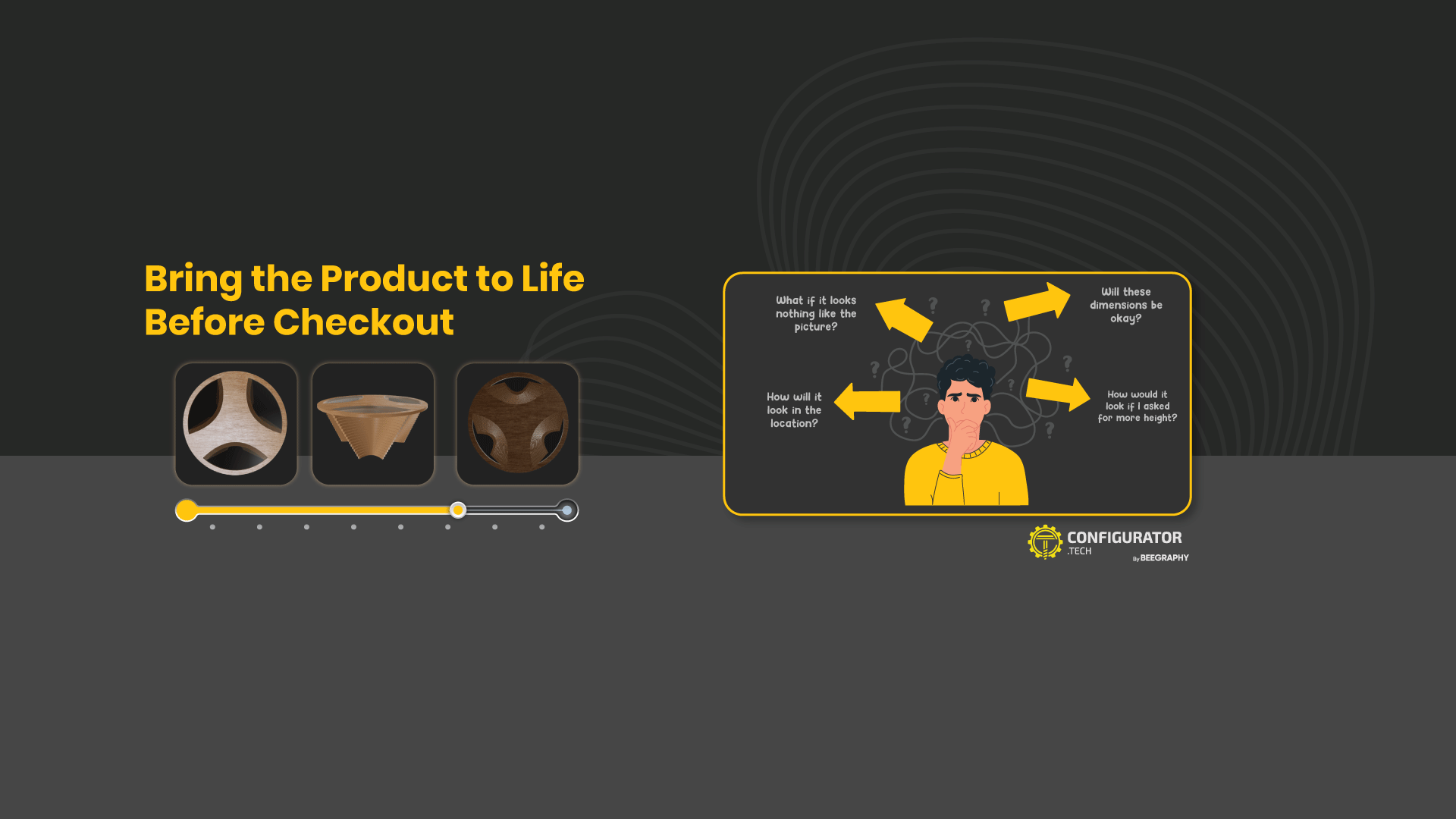 Bring the Product to Life Before Checkout

What if it looks nothing like the picture?

Will these dimensions be okay?

How will it look in the location?

How would it look if I asked for more height?

CONFIGURATOR .TECH

By BEEGRAPHY